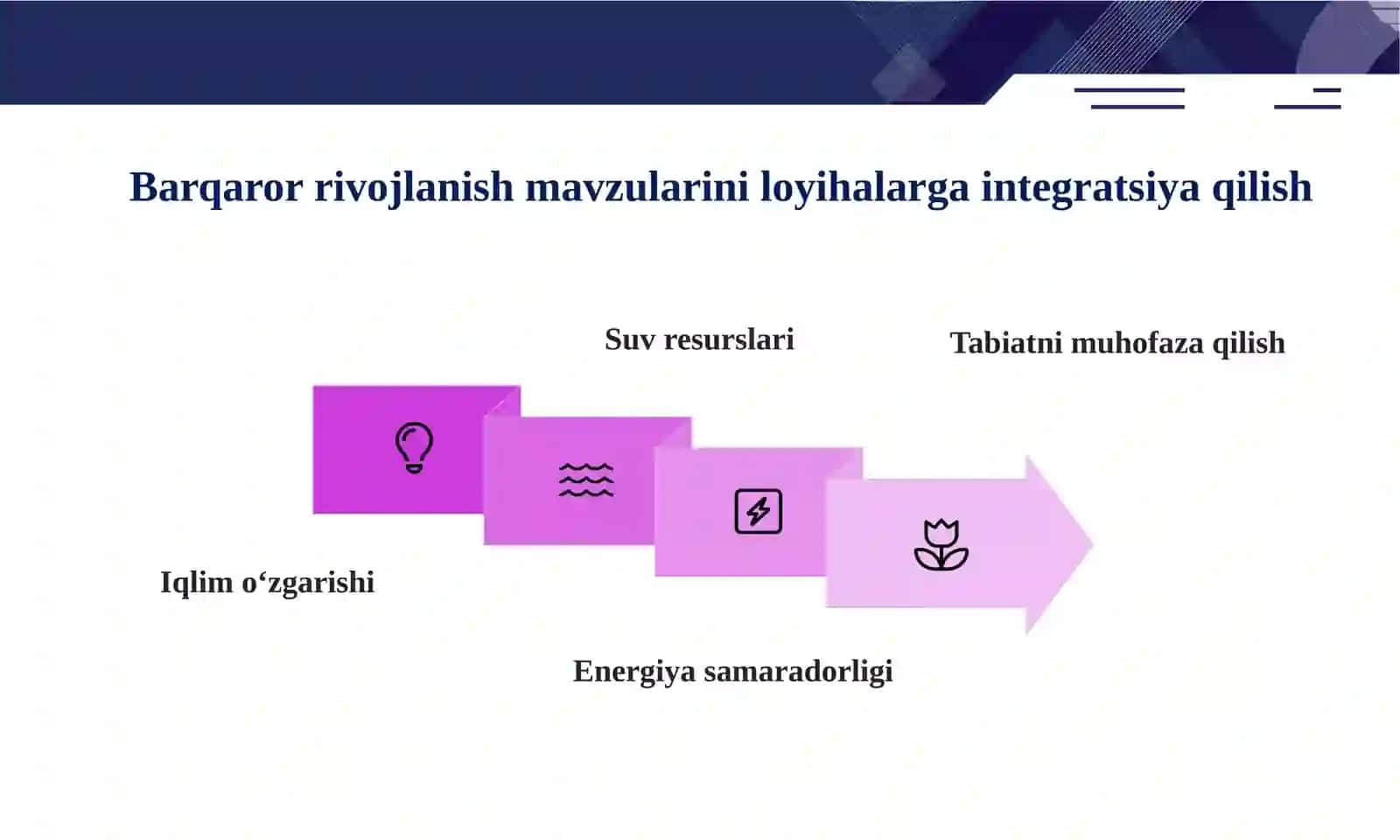 Barqaror rivojlanish mavzularini loyihalarga integratsiya qilish

Suv resurslari

Tabiatni muhofaza qilish

Iqlim o‘zgarishi

Energiya samaradorligi